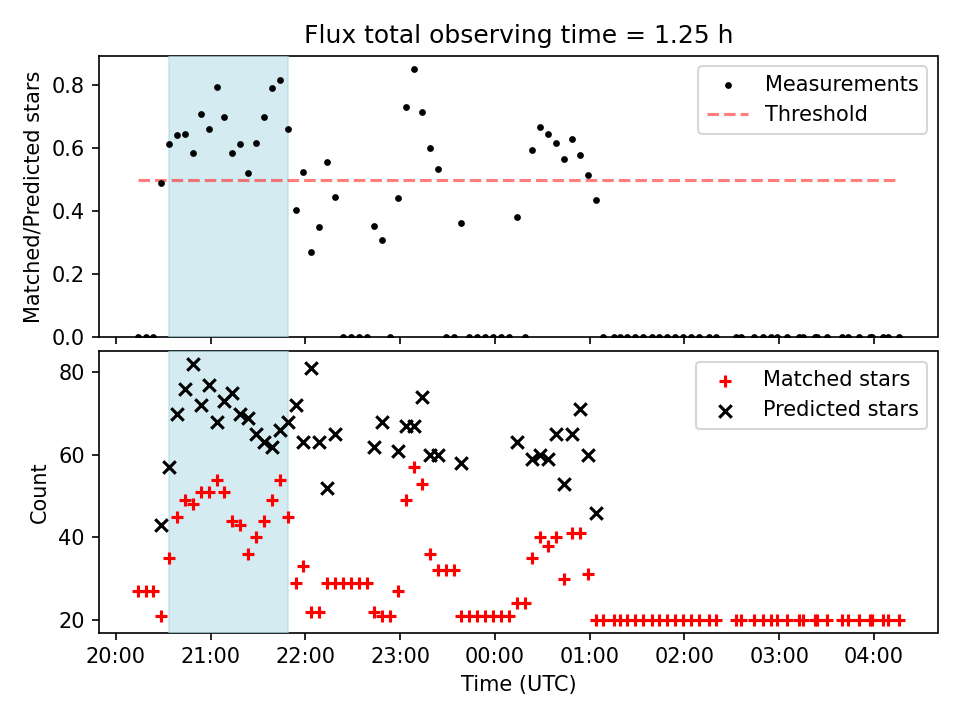 Flux total observing time = 1.25 h

Matched/Predicted stars

0.8
0.6
0.4
0.2
0.0

Measurements
Threshold

Count

80
60
40
20

Matched stars
Predicted stars

20:00 21:00 22:00 23:00 00:00 01:00 02:00 03:00 04:00

Time (UTC)